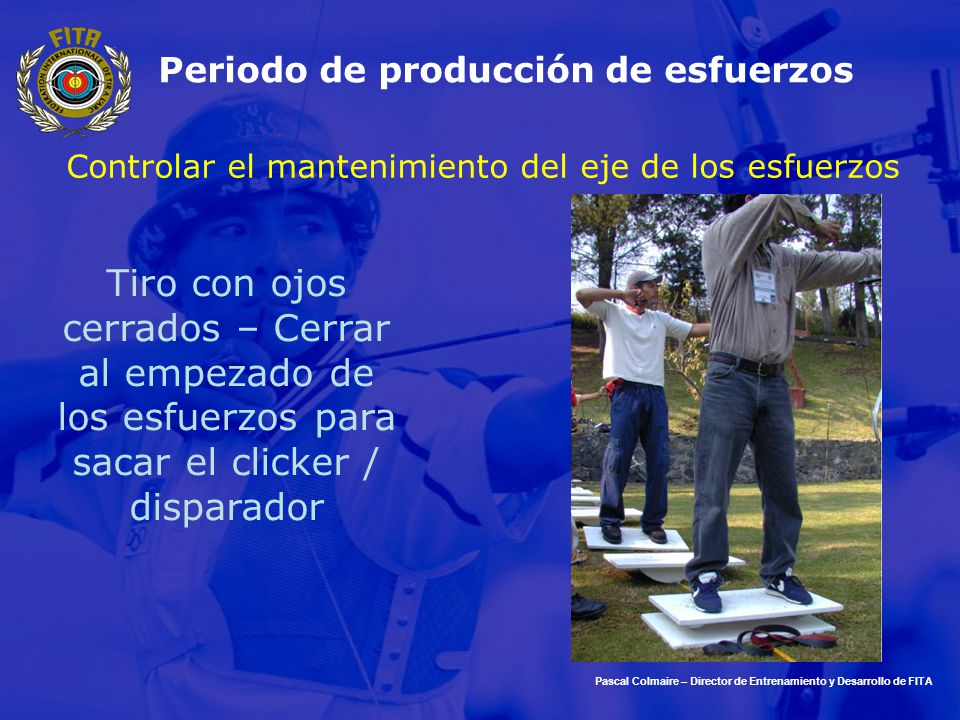 FITA
FEDERATION INTERNATIONALE DE TIR A L'ARC

Periodo de producción de esfuerzos

Controlar el mantenimiento del eje de los esfuerzos

Tiro con ojos cerrados – Cerrar al empezado de los esfuerzos para sacar el clicker / disparador

Pascal Colmaire – Director de Entrenamiento y Desarrollo de FITA